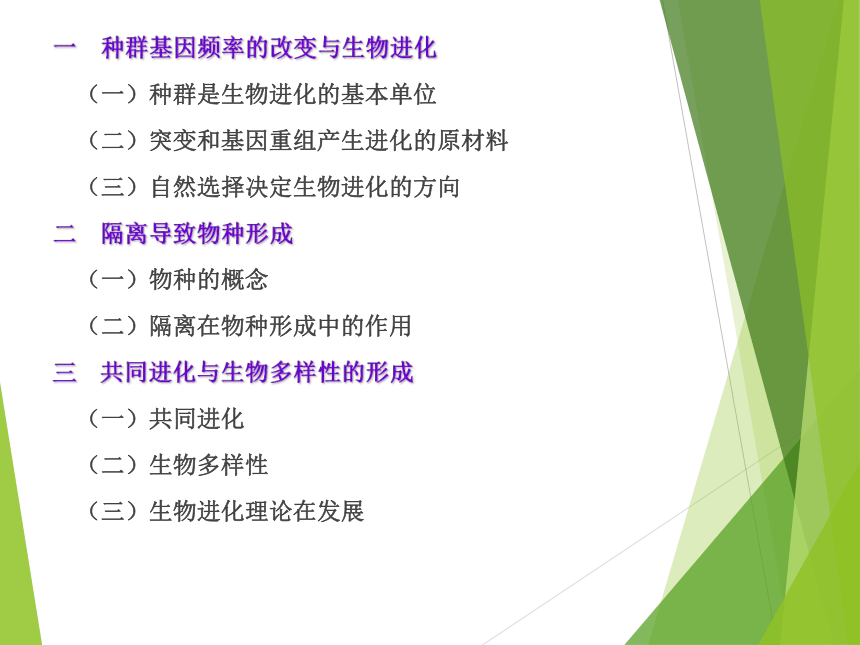 一　种群基因频率的改变与生物进化

（一）种群是生物进化的基本单位

（二）突变和基因重组产生进化的原材料

（三）自然选择决定生物进化的方向

二　隔离导致物种形成

（一）物种的概念

（二）隔离在物种形成中的作用

三　共同进化与生物多样性的形成

（一）共同进化

（二）生物多样性

（三）生物进化理论在发展